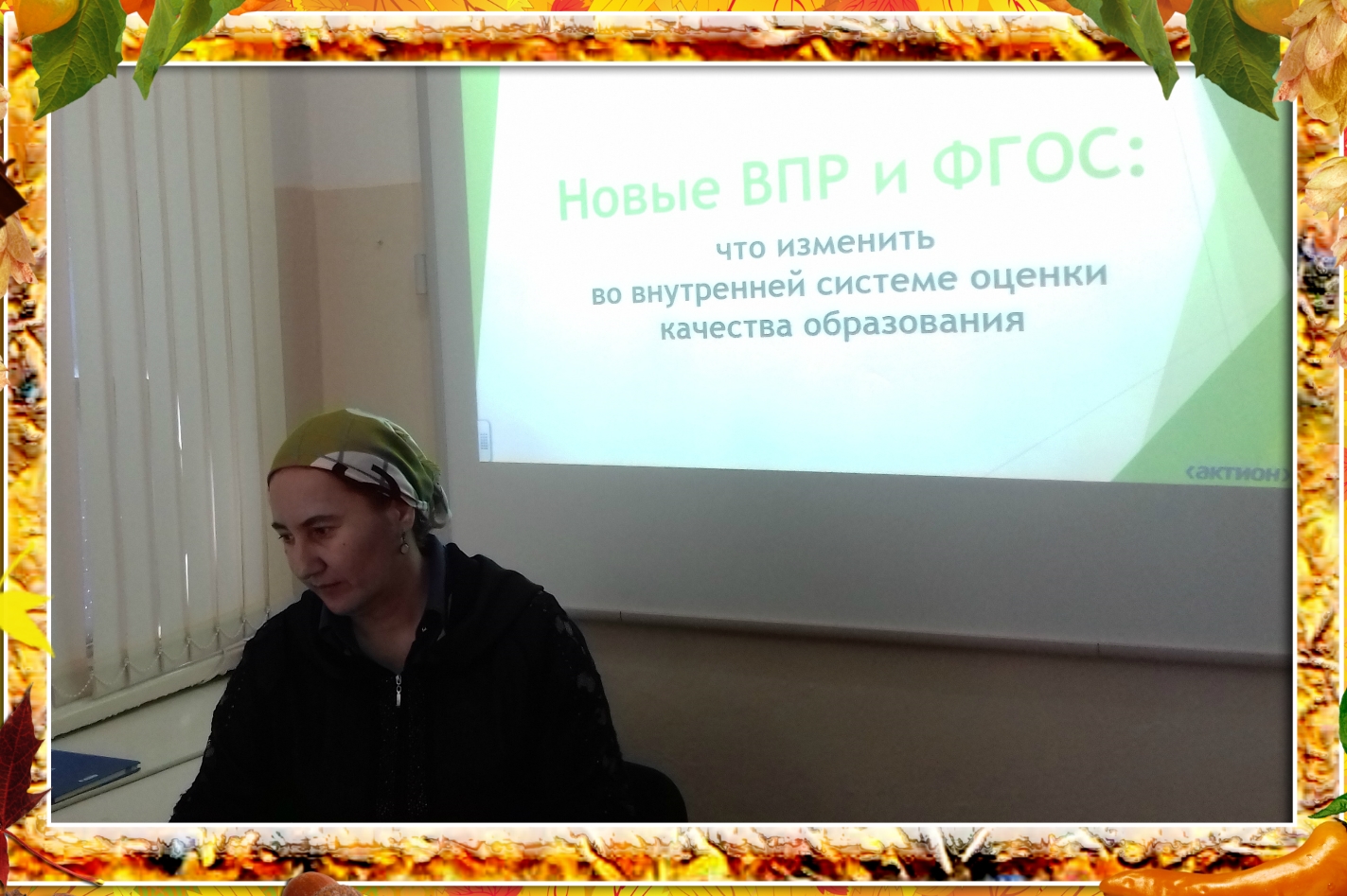 Новые ВПР и ФГОС:

что изменить
во внутренней системе оценки
качества образования

‹актион›